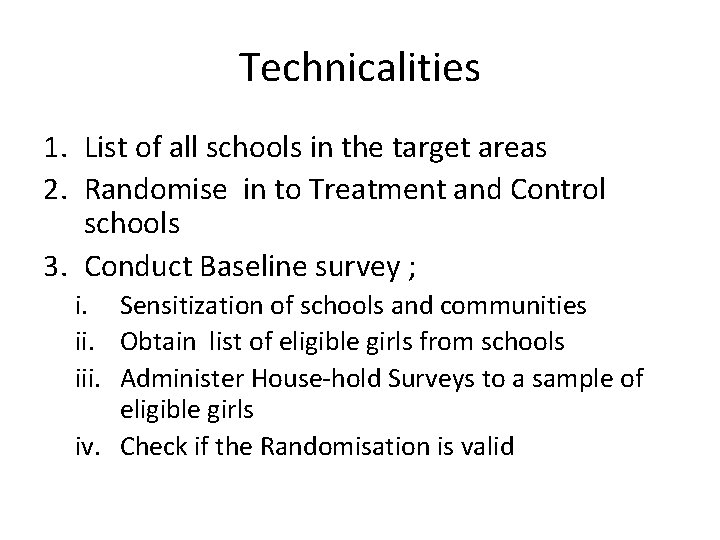 Technicalities

1. List of all schools in the target areas
2. Randomise in to Treatment and Control schools
3. Conduct Baseline survey ;
i. Sensitization of schools and communities
ii. Obtain list of eligible girls from schools
iii. Administer House-hold Surveys to a sample of eligible girls
iv. Check if the Randomisation is valid